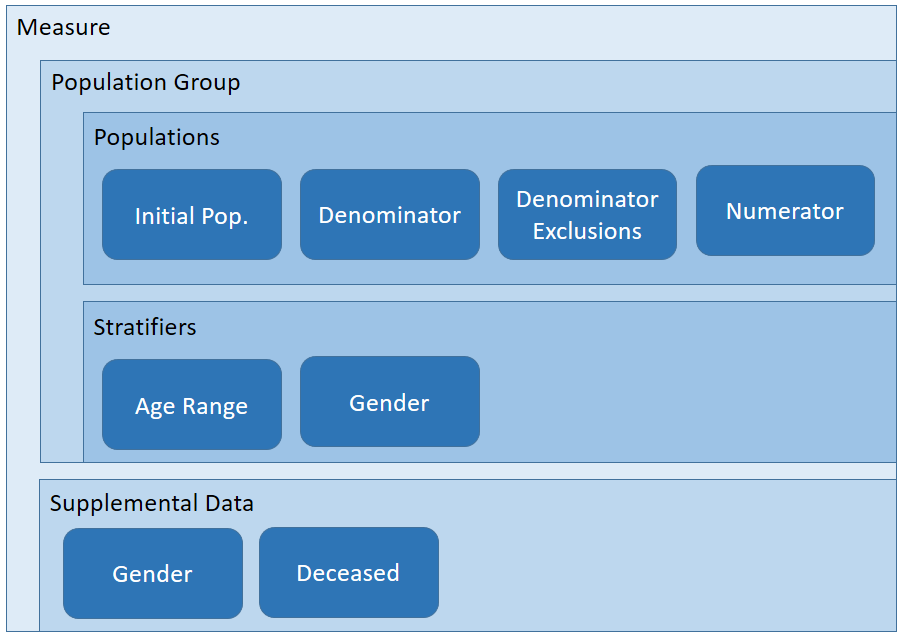 Measure

Population Group

Populations

Initial Pop.

Denominator

Denominator Exclusions

Numerator

Stratifiers

Age Range

Gender

Supplemental Data

Gender

Deceased